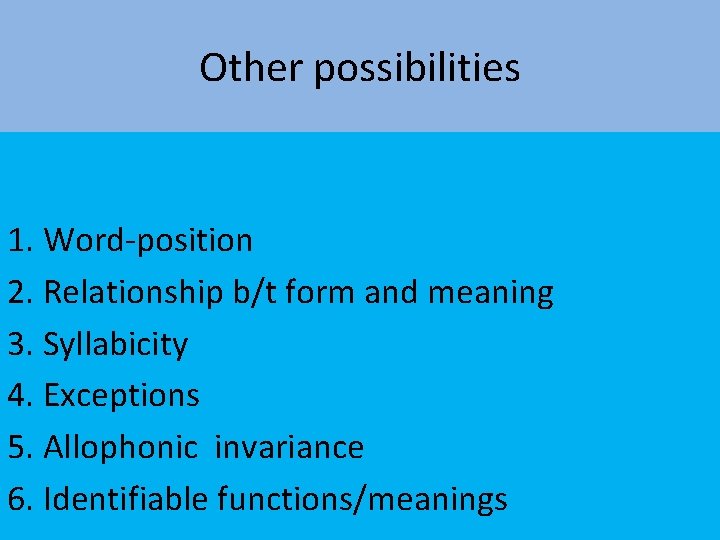 Other possibilities

1. Word-position
2. Relationship b/t form and meaning
3. Syllabicity
4. Exceptions
5. Allophonic  invariance
6. Identifiable functions/meanings